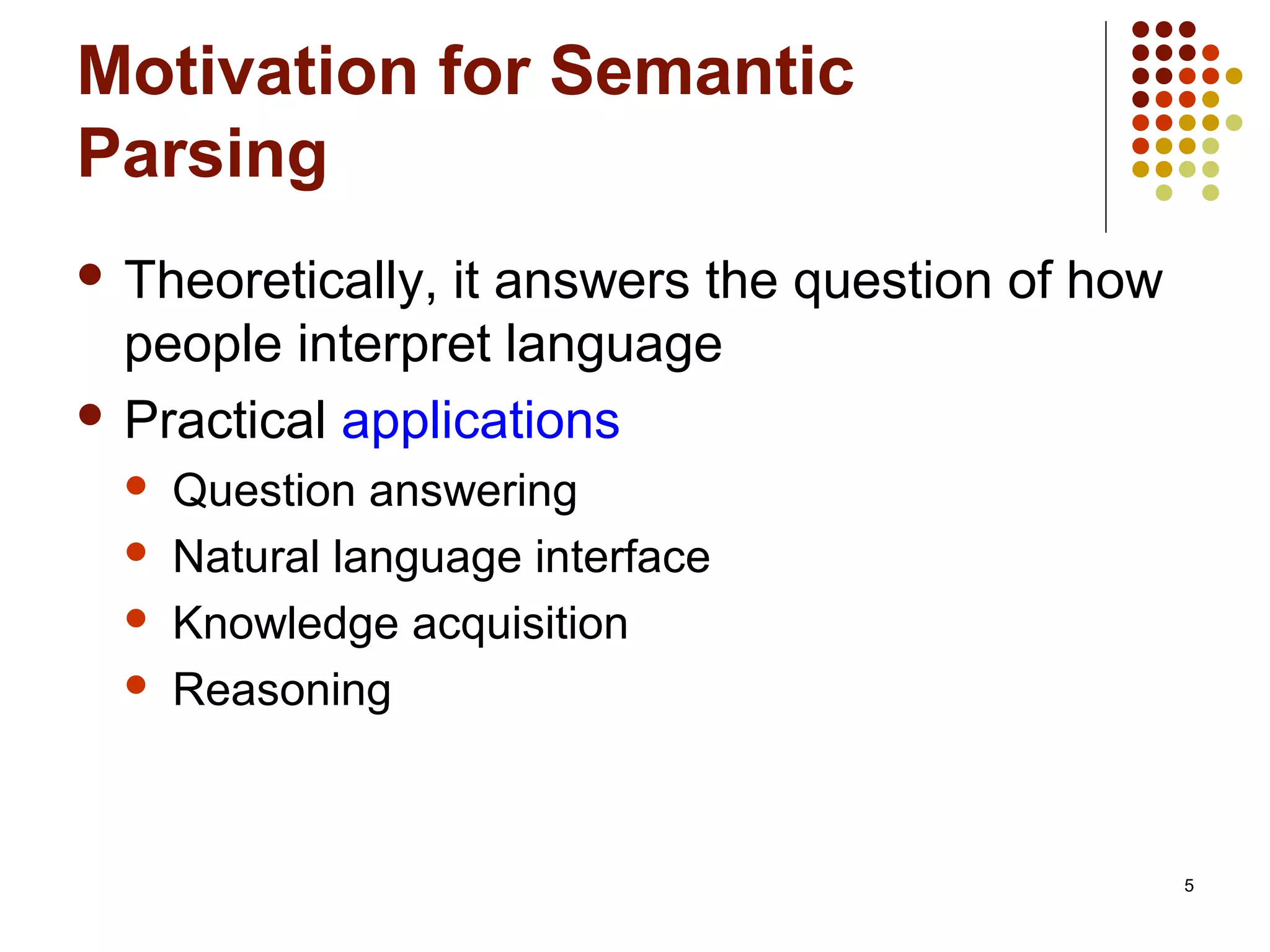 Motivation for Semantic Parsing

- Theoretically, it answers the question of how people interpret language
- Practical applications
  - Question answering
  - Natural language interface
  - Knowledge acquisition
  - Reasoning

5